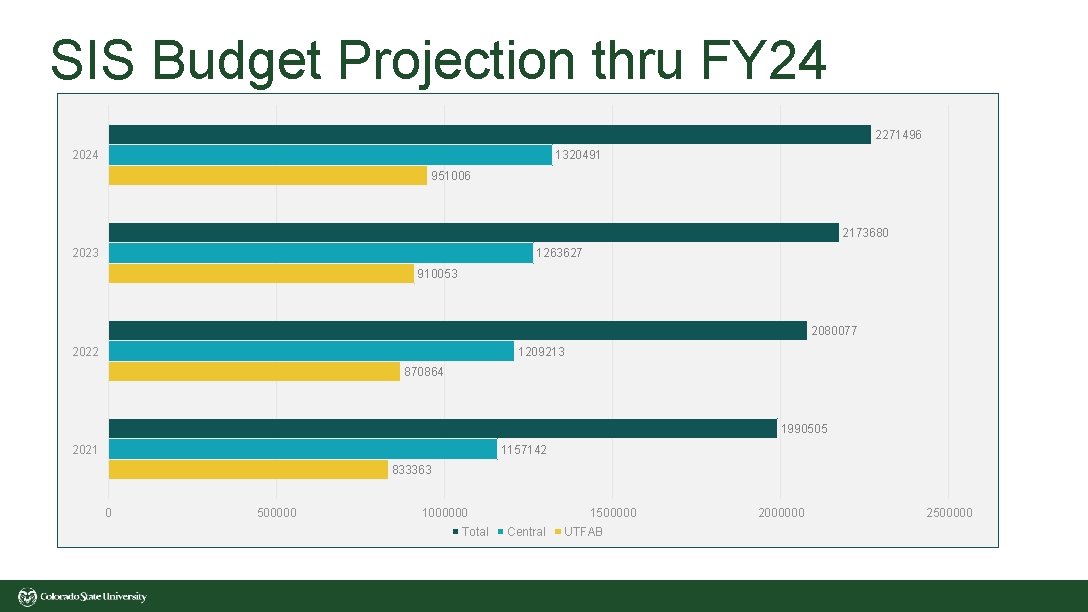 SIS Budget Projection thru FY24

2024
2271496
1320491
951006

2023
2173680
1263627
910053

2022
2080077
1209213
870864

2021
1990505
1157142
833363

0 500000 1000000 1500000 2000000 2500000

Total Central UTFAB

Colorado State University